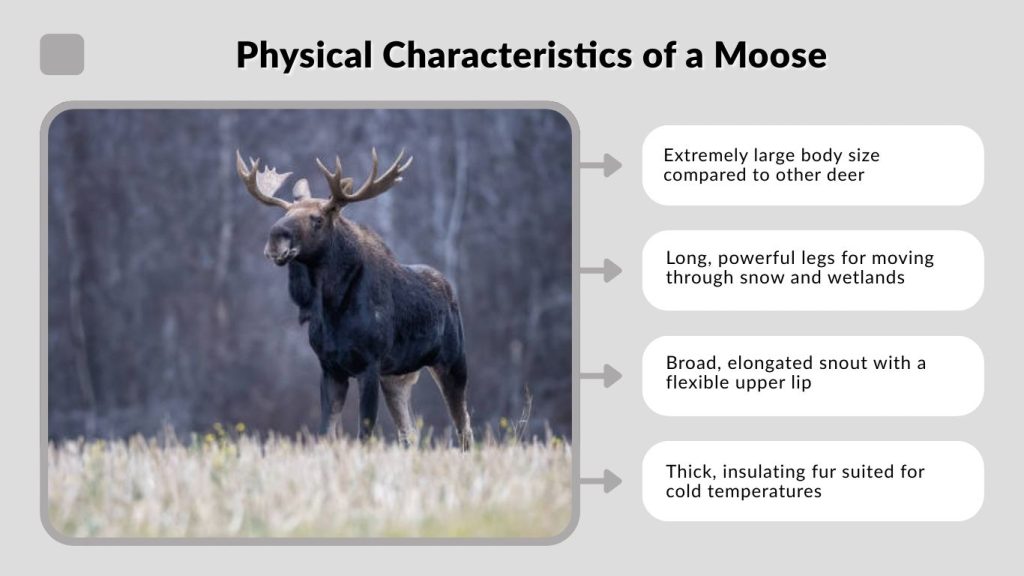 Physical Characteristics of a Moose

Extremely large body size compared to other deer

Long, powerful legs for moving through snow and wetlands

Broad, elongated snout with a flexible upper lip

Thick, insulating fur suited for cold temperatures